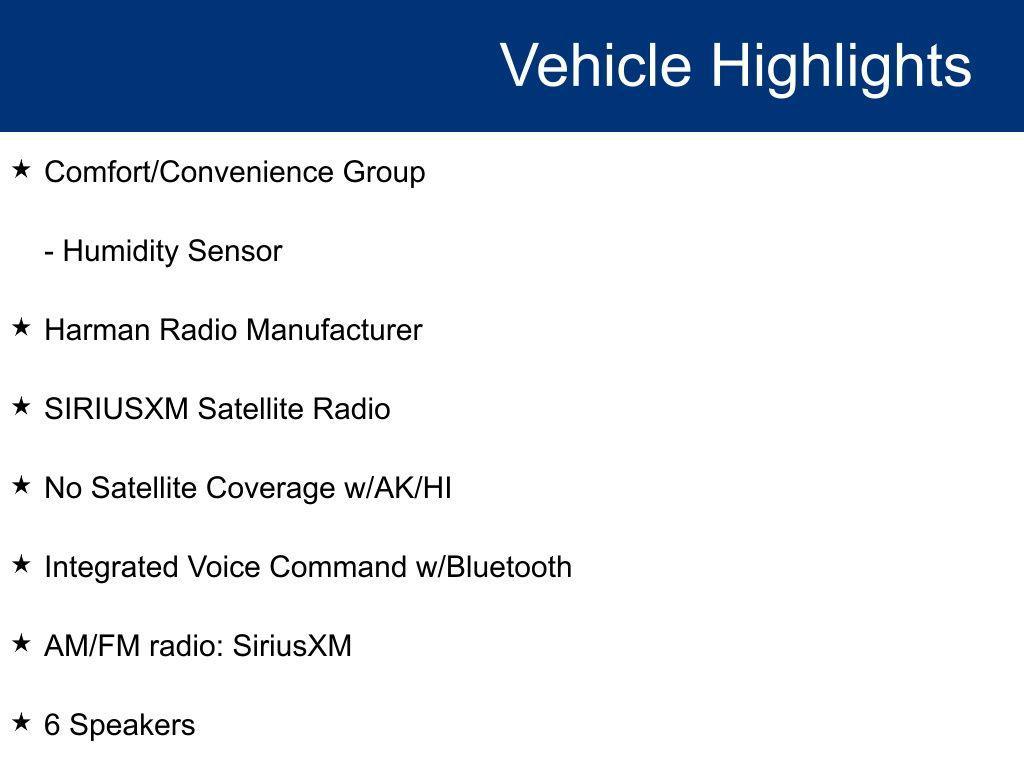 Vehicle Highlights

★ Comfort/Convenience Group

- Humidity Sensor

★ Harman Radio Manufacturer

★ SIRIUSXM Satellite Radio

★ No Satellite Coverage w/AK/HI

★ Integrated Voice Command w/Bluetooth

★ AM/FM radio: SiriusXM

★ 6 Speakers